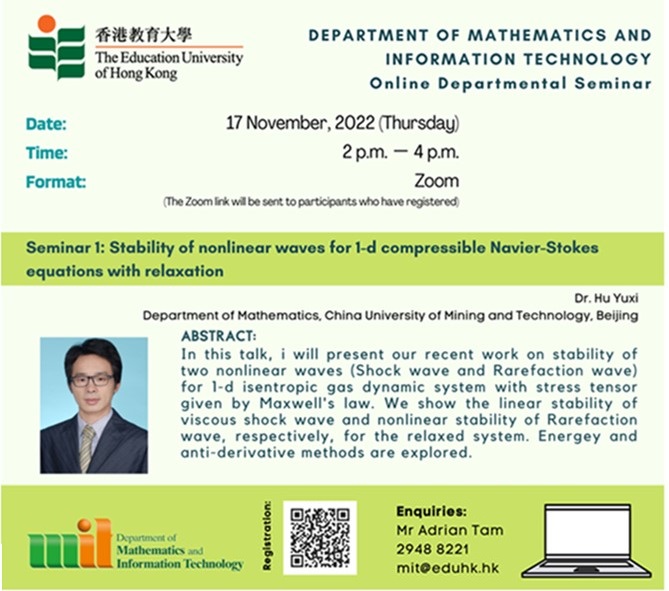 香港教育大學
The Education University of Hong Kong

DEPARTMENT OF MATHEMATICS AND INFORMATION TECHNOLOGY
Online Departmental Seminar

Date: 17 November, 2022 (Thursday)
Time: 2 p.m. — 4 p.m.
Format: Zoom
(The Zoom link will be sent to participants who have registered)

Seminar 1: Stability of nonlinear waves for 1-d compressible Navier-Stokes equations with relaxation

Dr. Hu Yuxi
Department of Mathematics, China University of Mining and Technology, Beijing

ABSTRACT:
In this talk, i will present our recent work on stability of two nonlinear waves (Shock wave and Rarefaction wave) for 1-d isentropic gas dynamic system with stress tensor given by Maxwell's law. We show the linear stability of viscous shock wave and nonlinear stability of Rarefaction wave, respectively, for the relaxed system. Energey and anti-derivative methods are explored.

mit Department of Mathematics and Information Technology

Registration:

Enquiries:
Mr Adrian Tam
2948 8221
mit@eduhk.hk